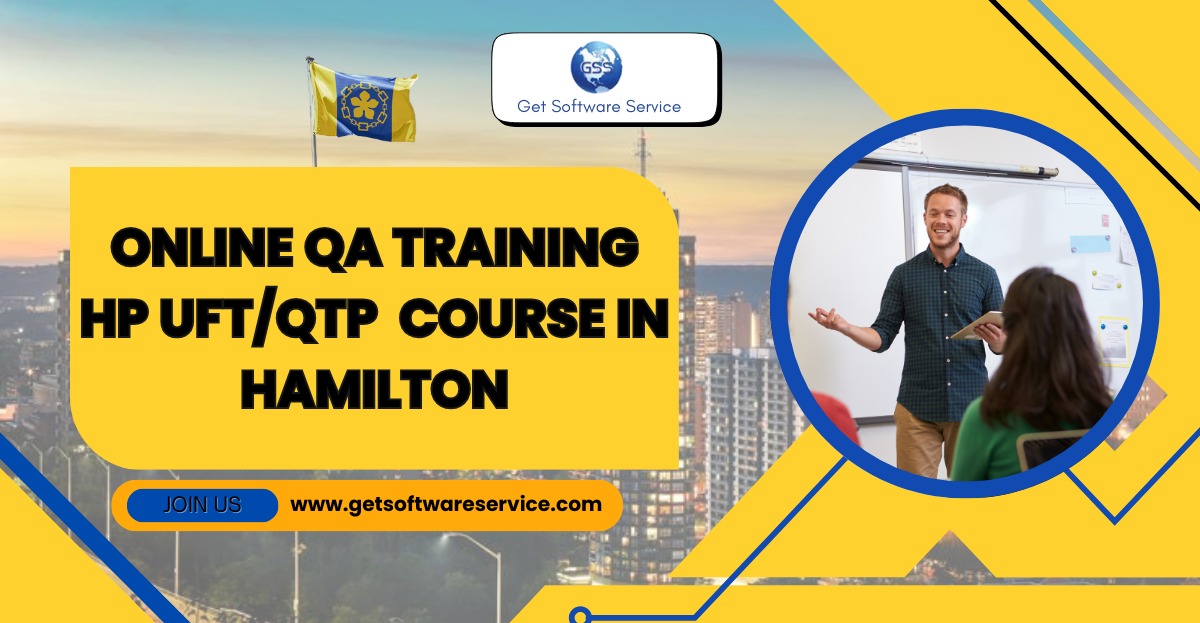 GSS
Get Software Service

ONLINE QA TRAINING HP UFT/QTP COURSE IN HAMILTON

JOIN US
www.getsoftwareservice.com